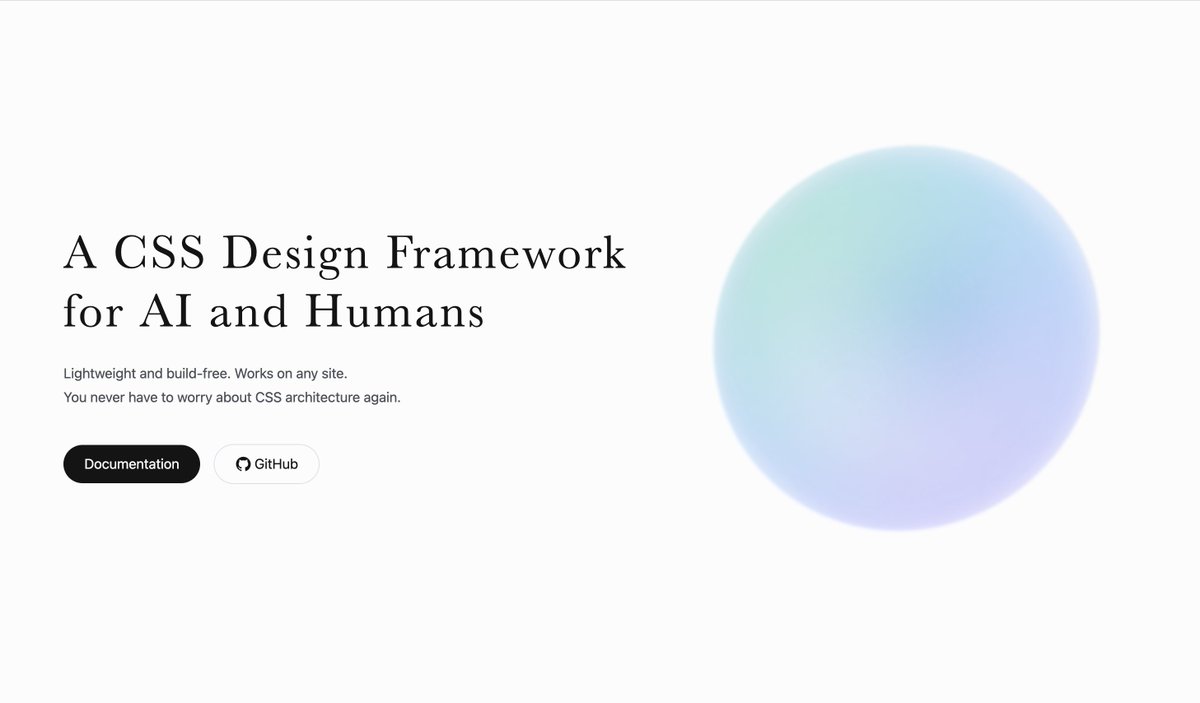 A CSS Design Framework for AI and Humans

Lightweight and build-free. Works on any site.
You never have to worry about CSS architecture again.

Documentation

GitHub